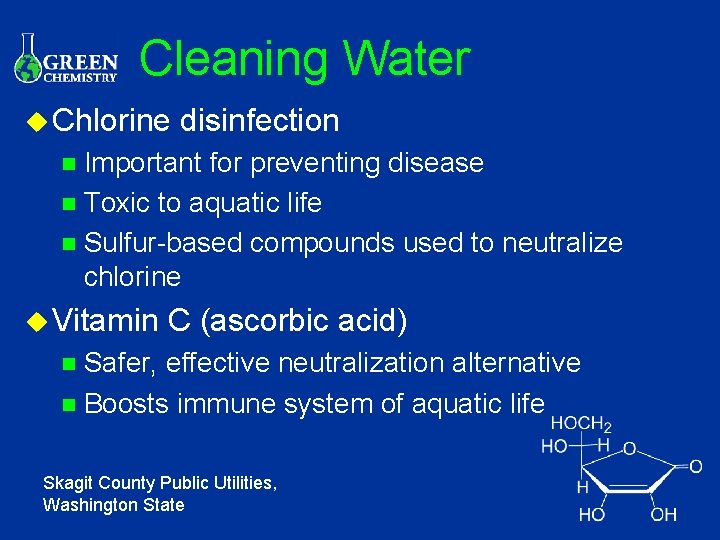 GREEN CHEMISTRY

Cleaning Water

Chlorine disinfection

Important for preventing disease

Toxic to aquatic life

Sulfur-based compounds used to neutralize chlorine

Vitamin C (ascorbic acid)

Safer, effective neutralization alternative

Boosts immune system of aquatic life

$HOCH_2$
HO H
O
O
H
HO OH

Skagit County Public Utilities, Washington State